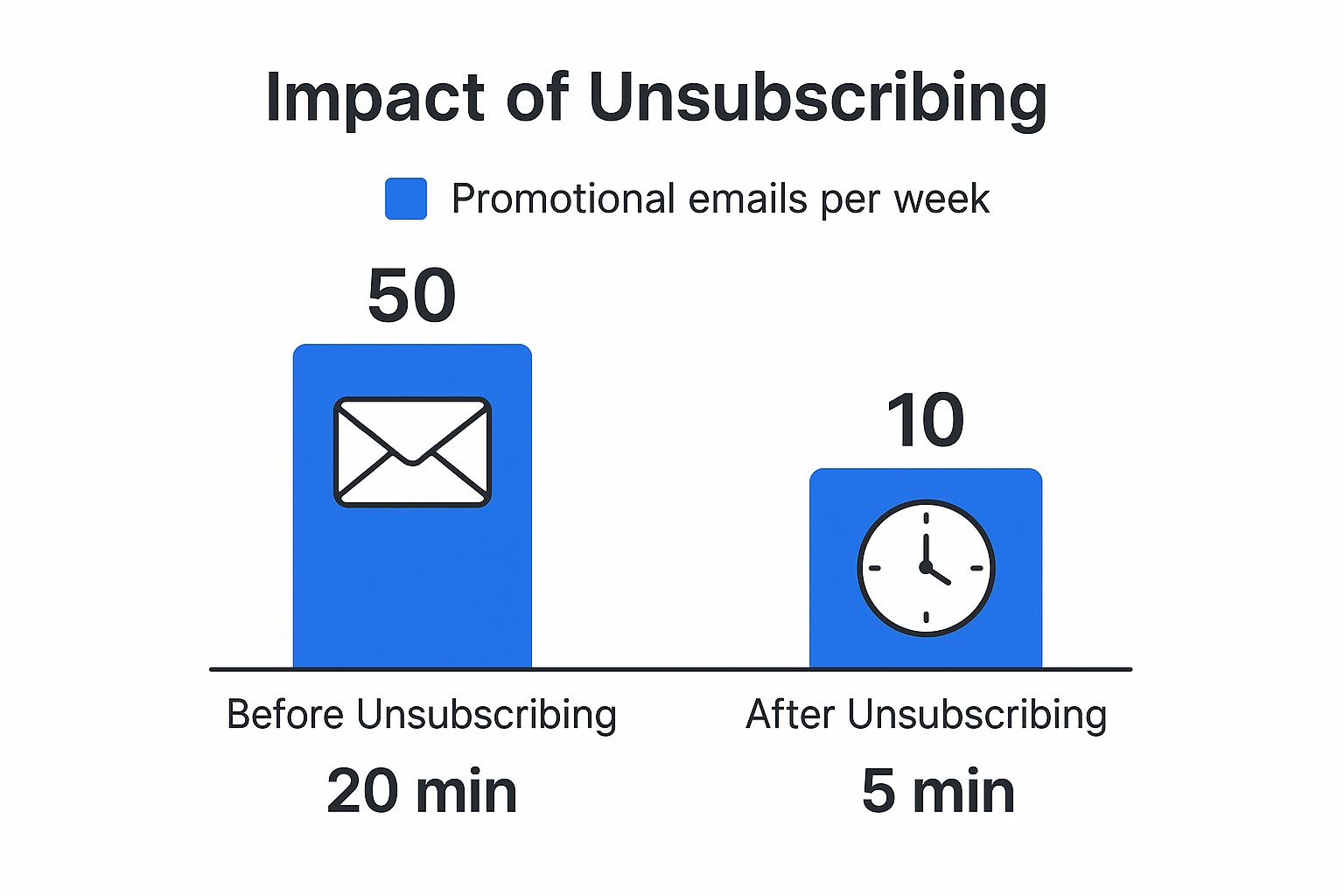 Impact of Unsubscribing

Promotional emails per week

50

10

Before Unsubscribing

20 min

After Unsubscribing

5 min